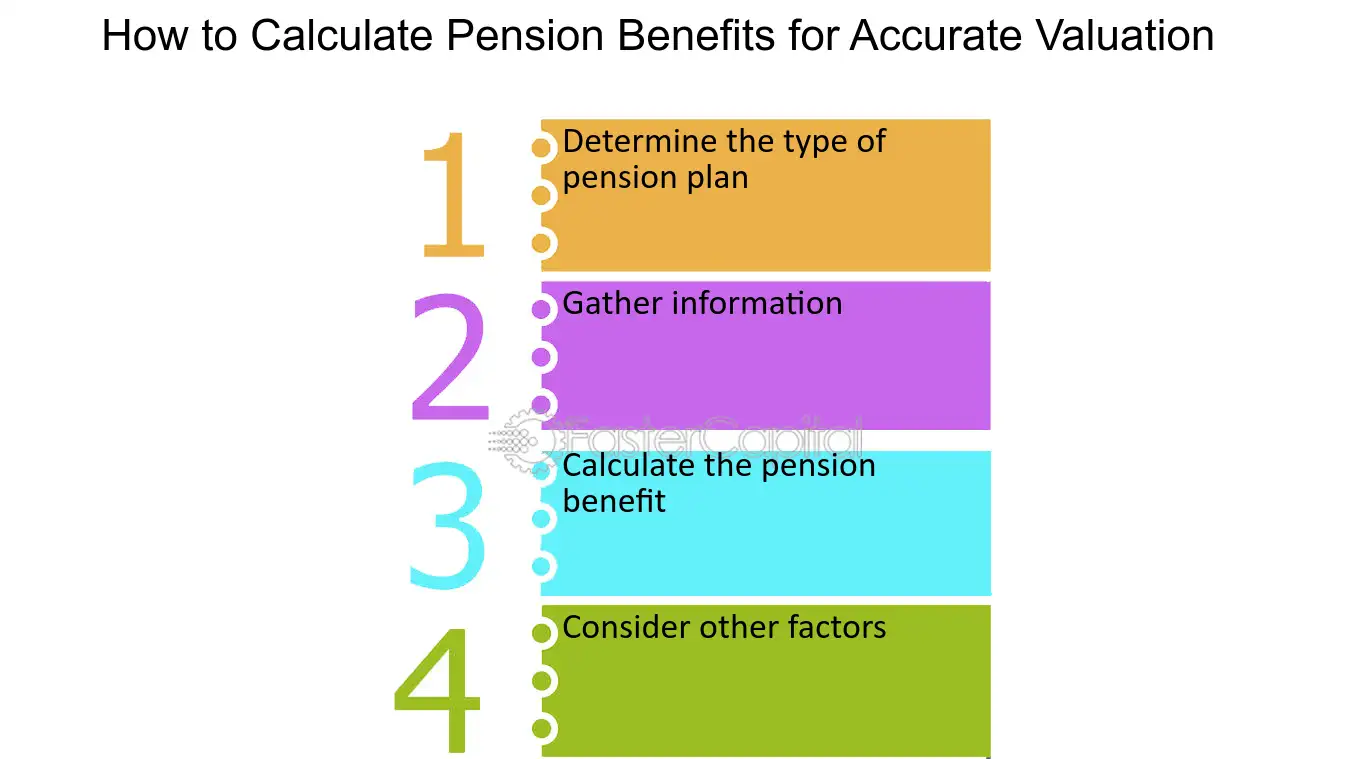 How to Calculate Pension Benefits for Accurate Valuation

1
Determine the type of pension plan

2
Gather information

3
Calculate the pension benefit

4
Consider other factors

FasterCapital